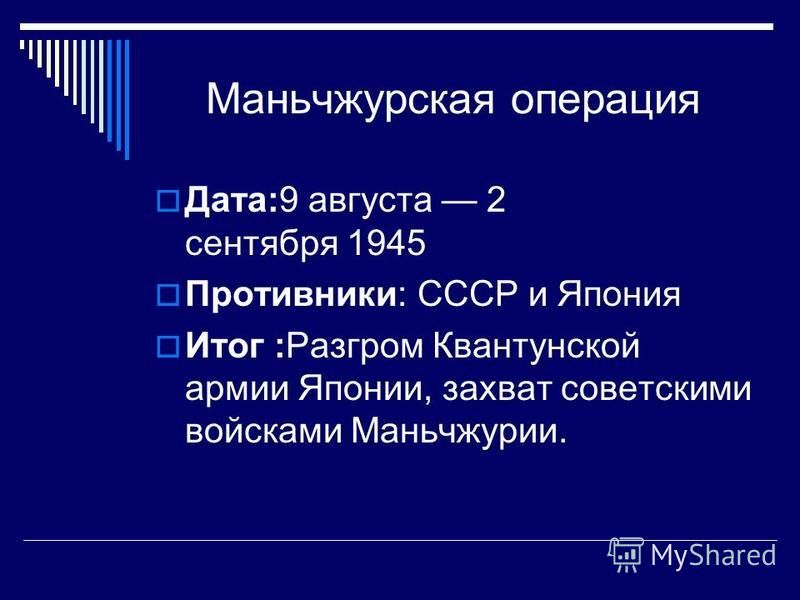 Маньчжурская операция

Дата:9 августа — 2 сентября 1945

Противники: СССР и Япония

Итог :Разгром Квантунской армии Японии, захват советскими войсками Маньчжурии.

MyShared